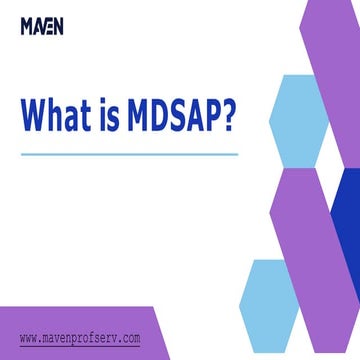 MAVEN

What is MDSAP?

www.mavenprofserv.com